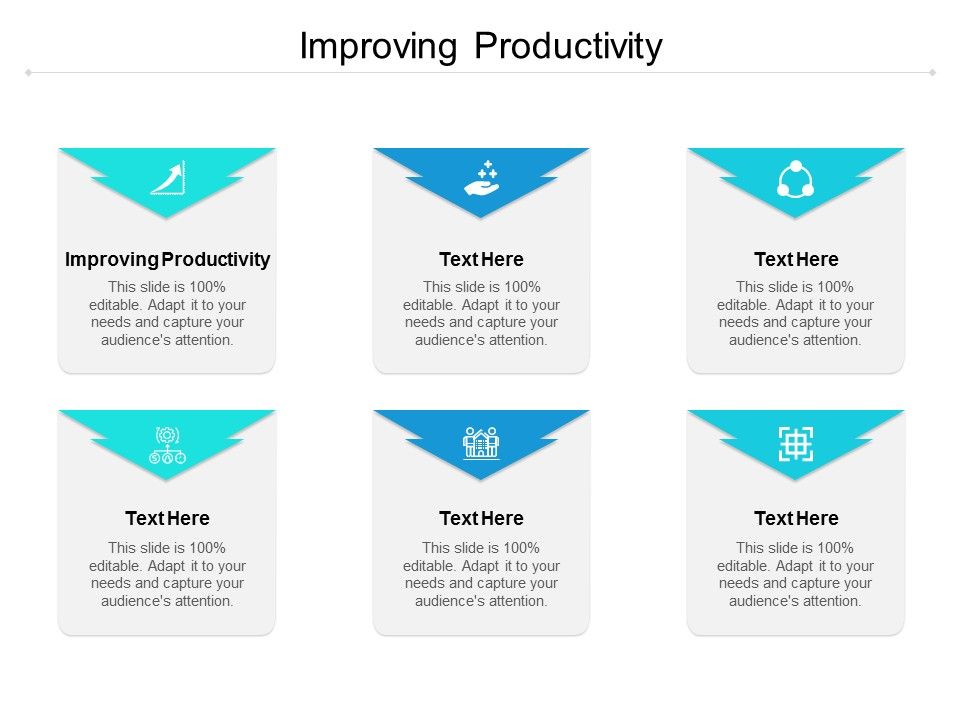 Improving Productivity

Improving Productivity
This slide is 100% editable. Adapt it to your needs and capture your audience's attention.

Text Here
This slide is 100% editable. Adapt it to your needs and capture your audience's attention.

Text Here
This slide is 100% editable. Adapt it to your needs and capture your audience's attention.

Text Here
This slide is 100% editable. Adapt it to your needs and capture your audience's attention.

Text Here
This slide is 100% editable. Adapt it to your needs and capture your audience's attention.

Text Here
This slide is 100% editable. Adapt it to your needs and capture your audience's attention.